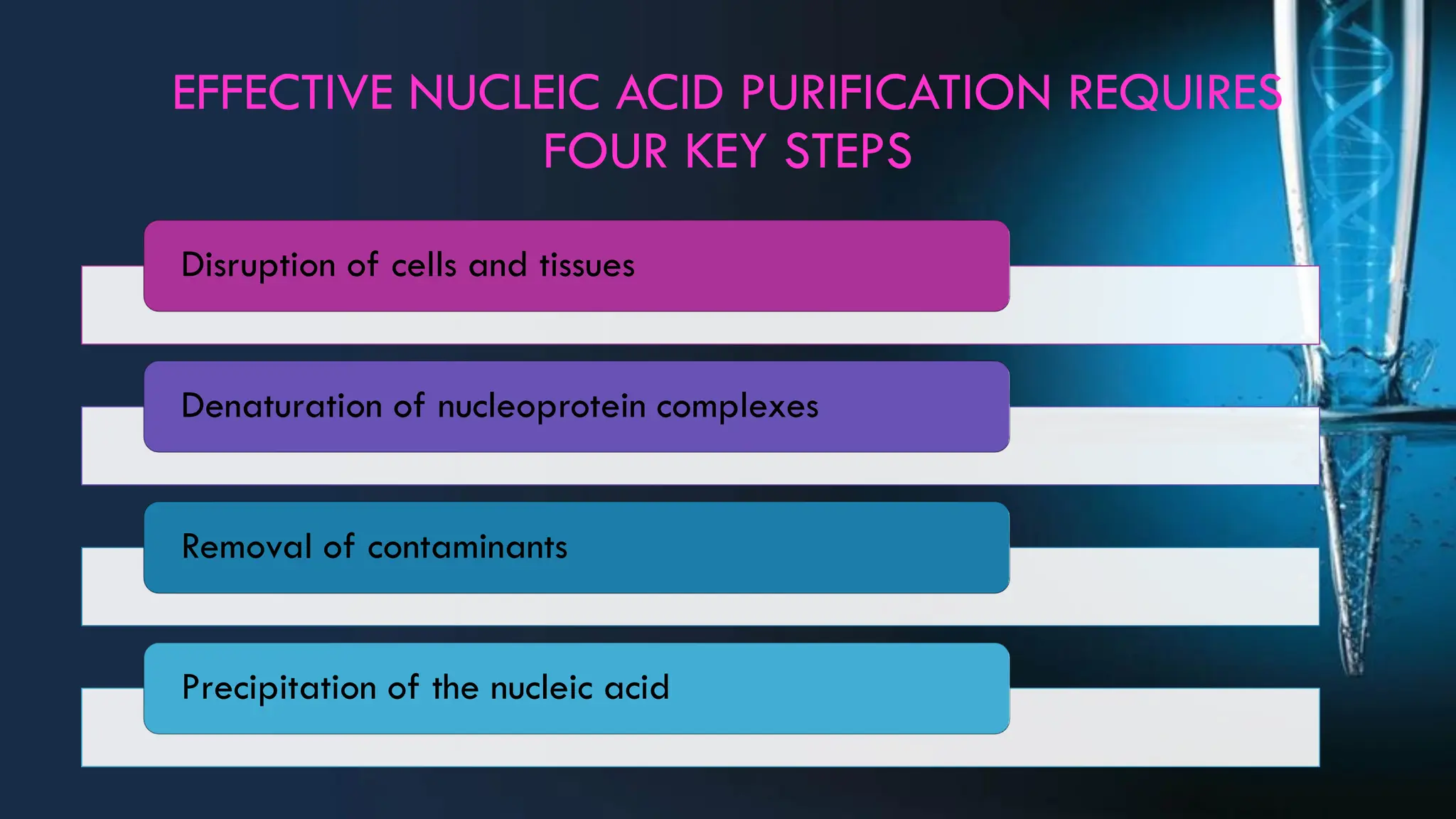 EFFECTIVE NUCLEIC ACID PURIFICATION REQUIRES FOUR KEY STEPS

Disruption of cells and tissues

Denaturation of nucleoprotein complexes

Removal of contaminants

Precipitation of the nucleic acid